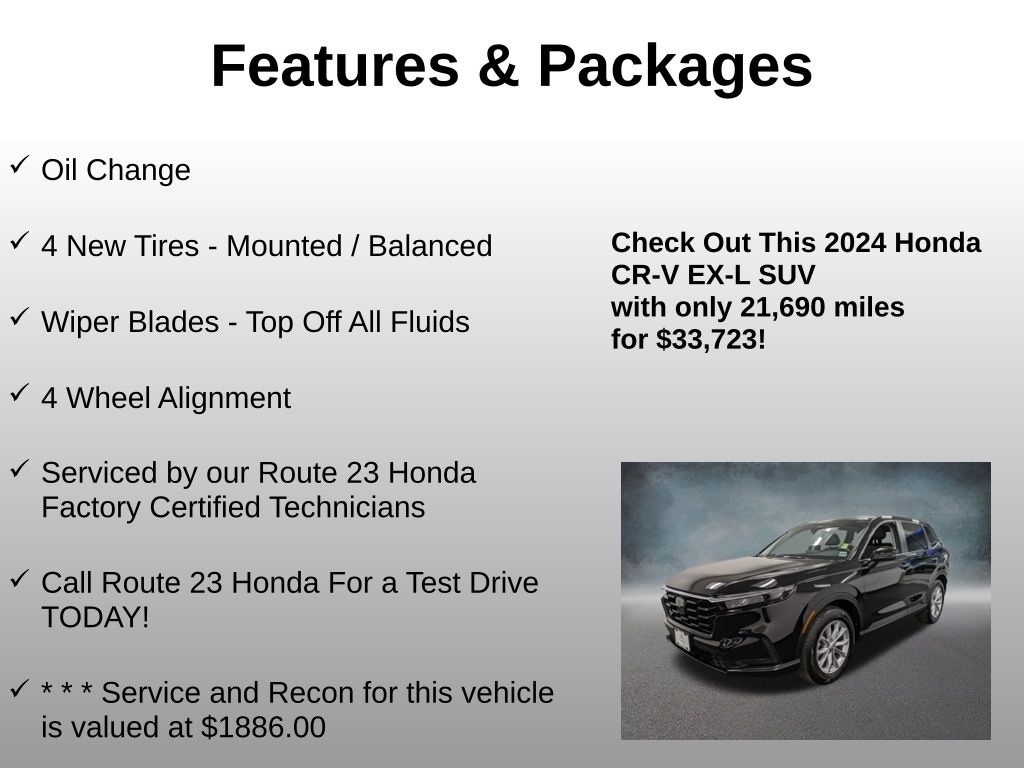 Features & Packages

✓ Oil Change

✓ 4 New Tires - Mounted / Balanced

✓ Wiper Blades - Top Off All Fluids

✓ 4 Wheel Alignment

✓ Serviced by our Route 23 Honda Factory Certified Technicians

✓ Call Route 23 Honda For a Test Drive TODAY!

✓ * * * Service and Recon for this vehicle is valued at $1886.00

Check Out This 2024 Honda CR-V EX-L SUV with only 21,690 miles for $33,723!